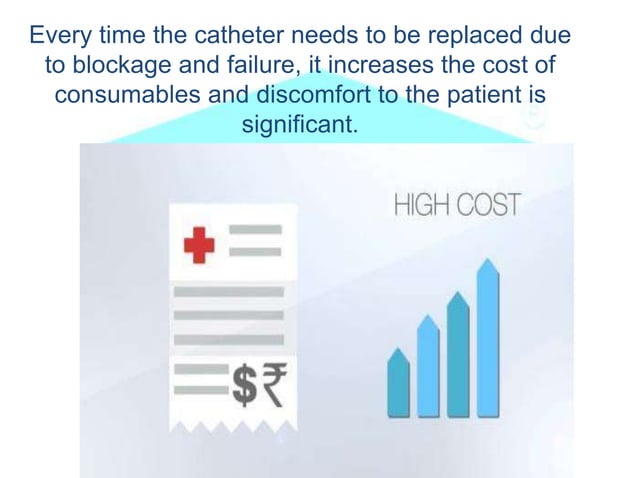 Every time the catheter needs to be replaced due to blockage and failure, it increases the cost of consumables and discomfort to the patient is significant.

HIGH COST

$₹